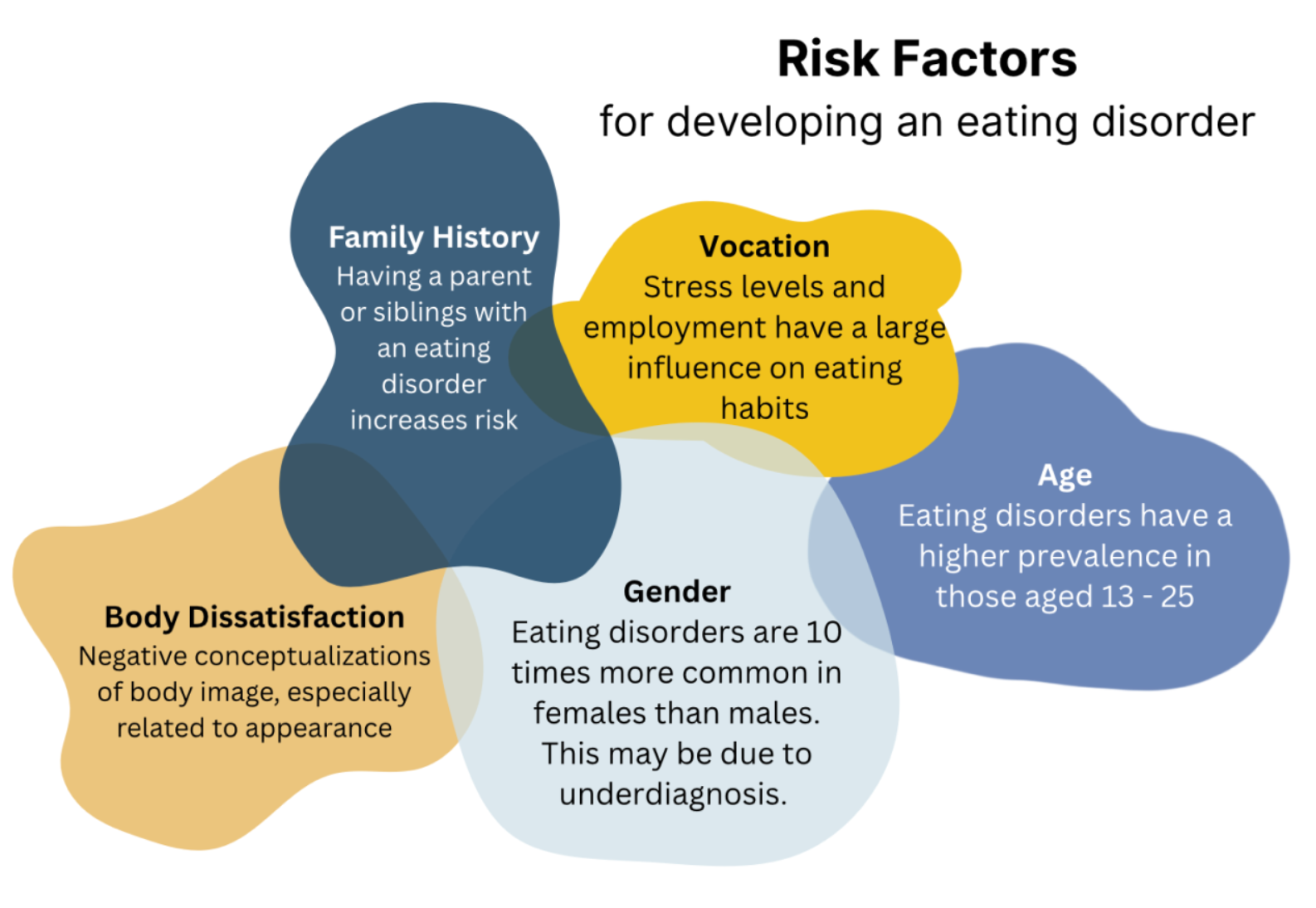 Risk Factors
for developing an eating disorder

Family History
Having a parent or siblings with an eating disorder increases risk

Vocation
Stress levels and employment have a large influence on eating habits

Age
Eating disorders have a higher prevalence in those aged 13 - 25

Body Dissatisfaction
Negative conceptualizations of body image, especially related to appearance

Gender
Eating disorders are 10 times more common in females than males. This may be due to underdiagnosis.